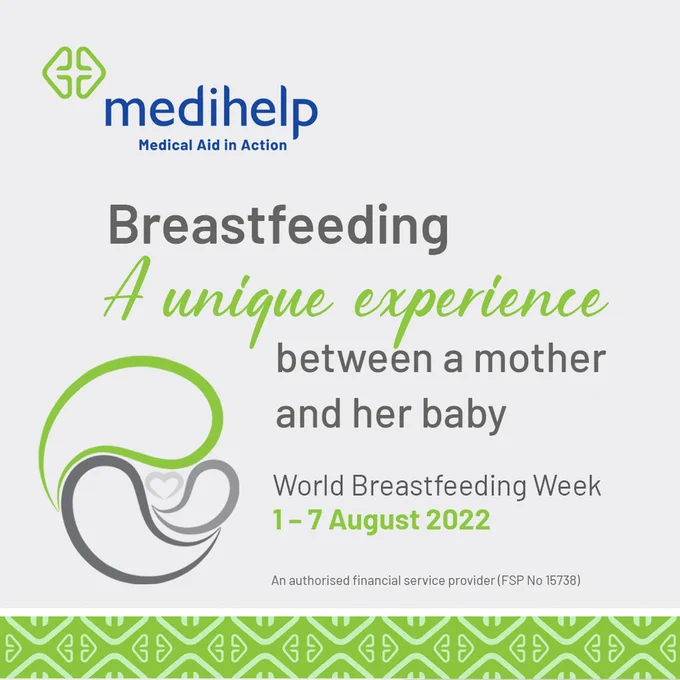 medihelp
Medical Aid in Action

Breastfeeding
A unique experience
between a mother and her baby

World Breastfeeding Week
1 – 7 August 2022

An authorised financial service provider (FSP No 15738)